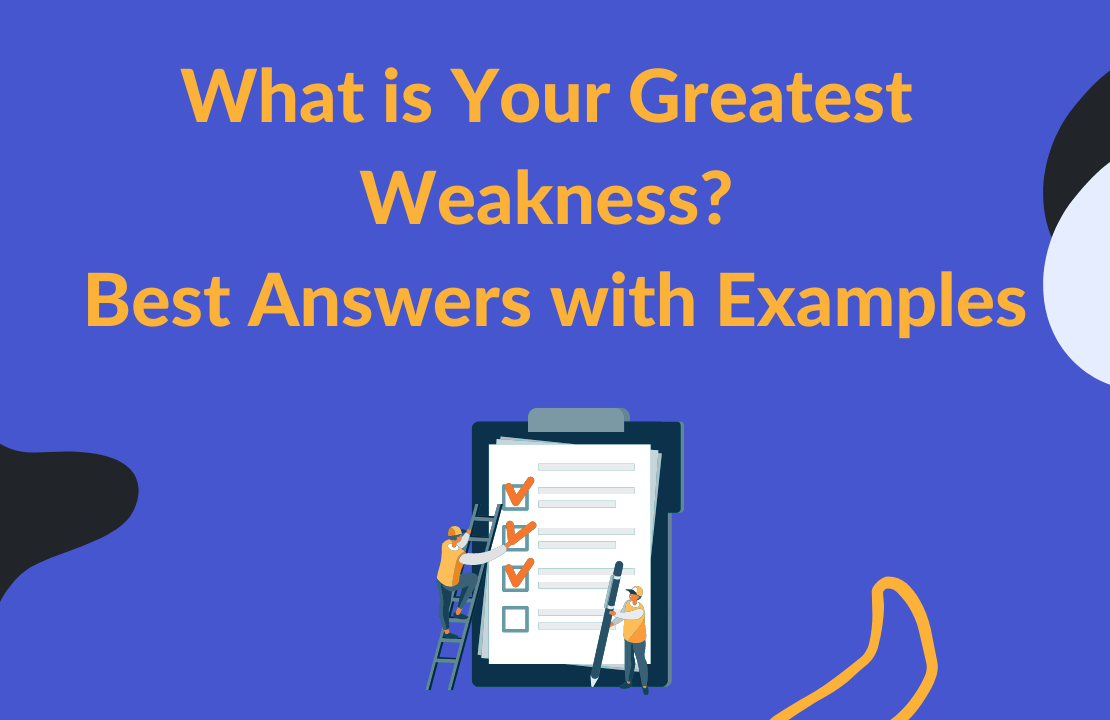 What is Your Greatest Weakness?
Best Answers with Examples